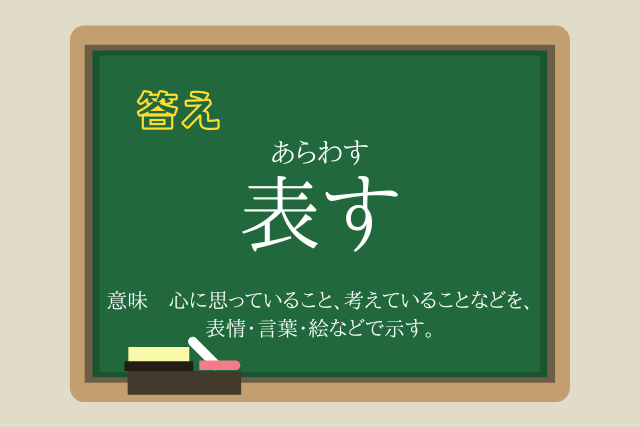 答え

あらわす
表す

意味　心に思っていること、考えていることなどを、表情・言葉・絵などで示す。